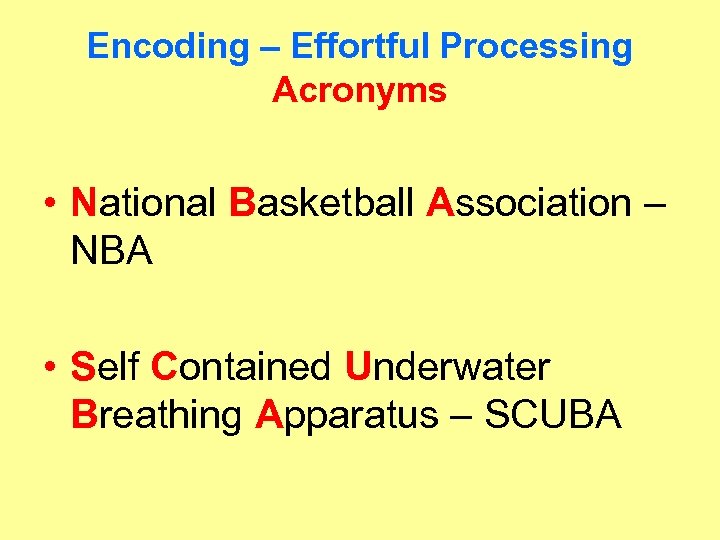 Encoding – Effortful Processing
Acronyms

• National Basketball Association – NBA

• Self Contained Underwater Breathing Apparatus – SCUBA